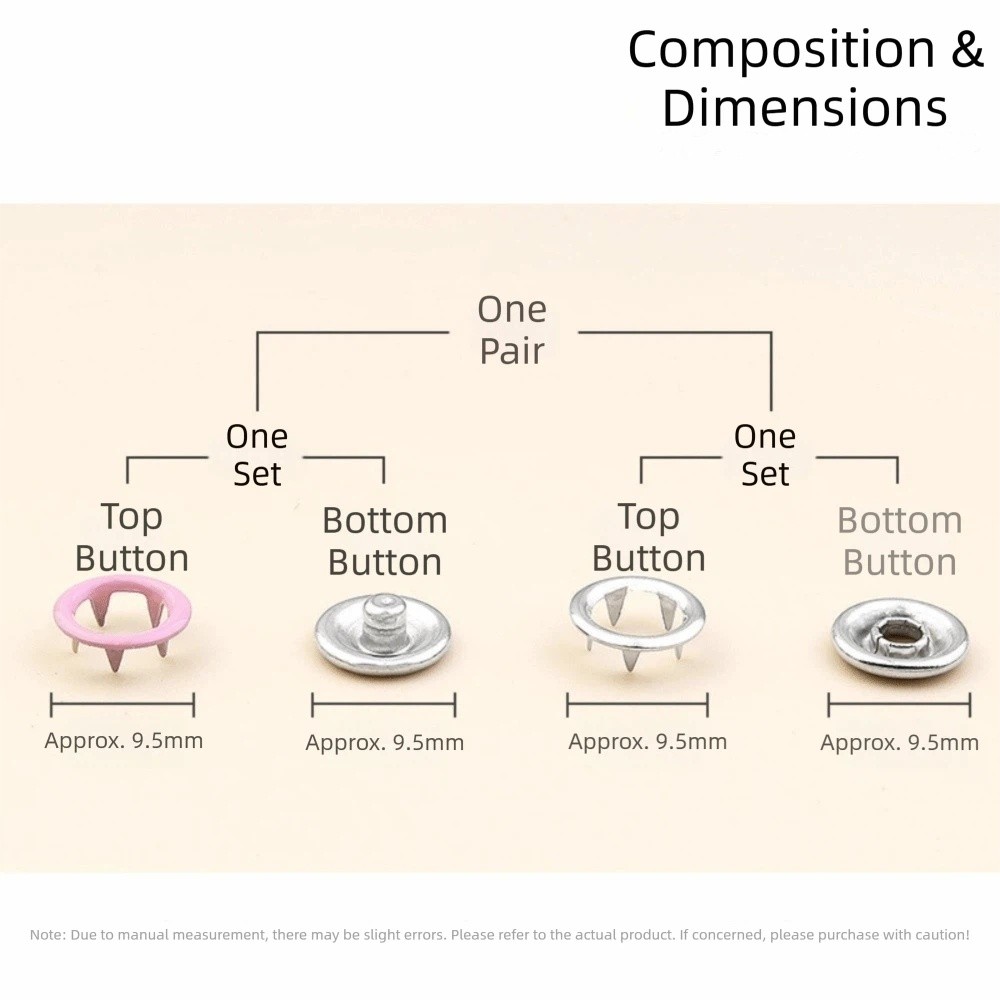 Composition & Dimensions

One Pair

One Set

Top Button

Bottom Button

Approx. 9.5mm

Approx. 9.5mm

One Set

Top Button

Bottom Button

Approx. 9.5mm

Approx. 9.5mm

Note: Due to manual measurement, there may be slight errors. Please refer to the actual product. If concerned, please purchase with caution!